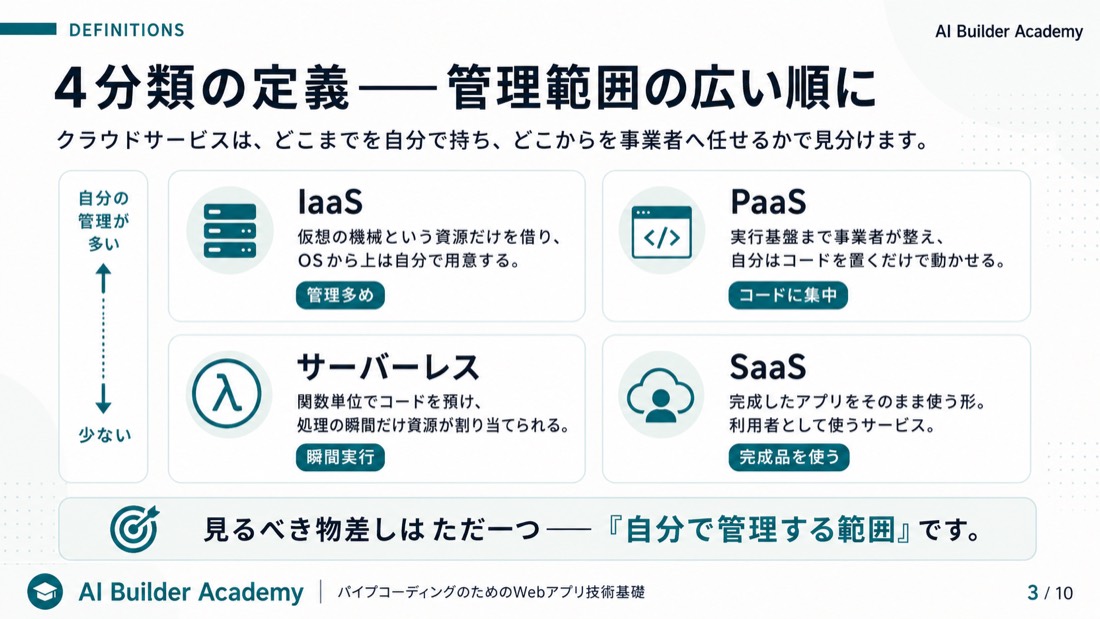 DEFINITIONS

AI Builder Academy

4分類の定義 ── 管理範囲の広い順に

クラウドサービスは、どこまでを自分で持ち、どこからを事業者へ任せるかで見分けます。

自分の管理が多い

少ない

IaaS
仮想の機械という資源だけを借り、OSから上は自分で用意する。
管理多め

PaaS
実行基盤まで事業者が整え、自分はコードを置くだけで動かせる。
コードに集中

サーバーレス
関数単位でコードを預け、処理の瞬間だけ資源が割り当てられる。
瞬間実行

SaaS
完成したアプリをそのまま使う形。利用者として使うサービス。
完成品を使う

見るべき物差しはただ一つ ── 『自分で管理する範囲』です。

AI Builder Academy | バイブコーディングのためのWebアプリ技術基礎

3 / 10